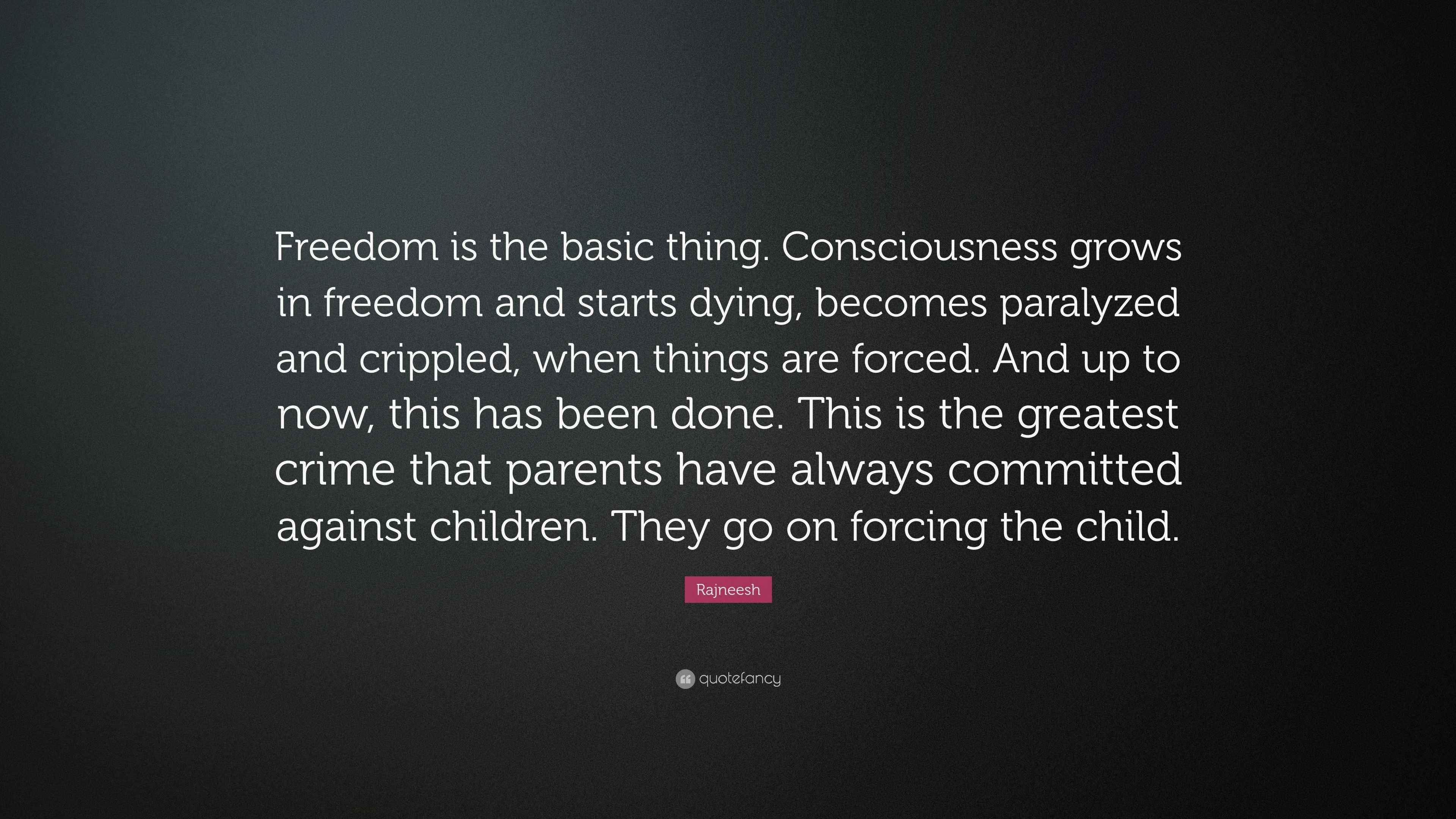 Freedom is the basic thing. Consciousness grows in freedom and starts dying, becomes paralyzed and crippled, when things are forced. And up to now, this has been done. This is the greatest crime that parents have always committed against children. They go on forcing the child.

Rajneesh

quotefancy